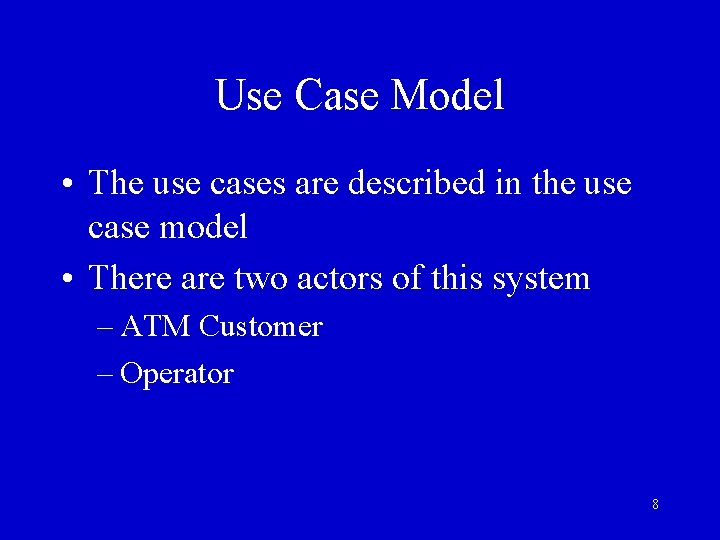 Use Case Model

• The use cases are described in the use case model

• There are two actors of this system

– ATM Customer

– Operator

8